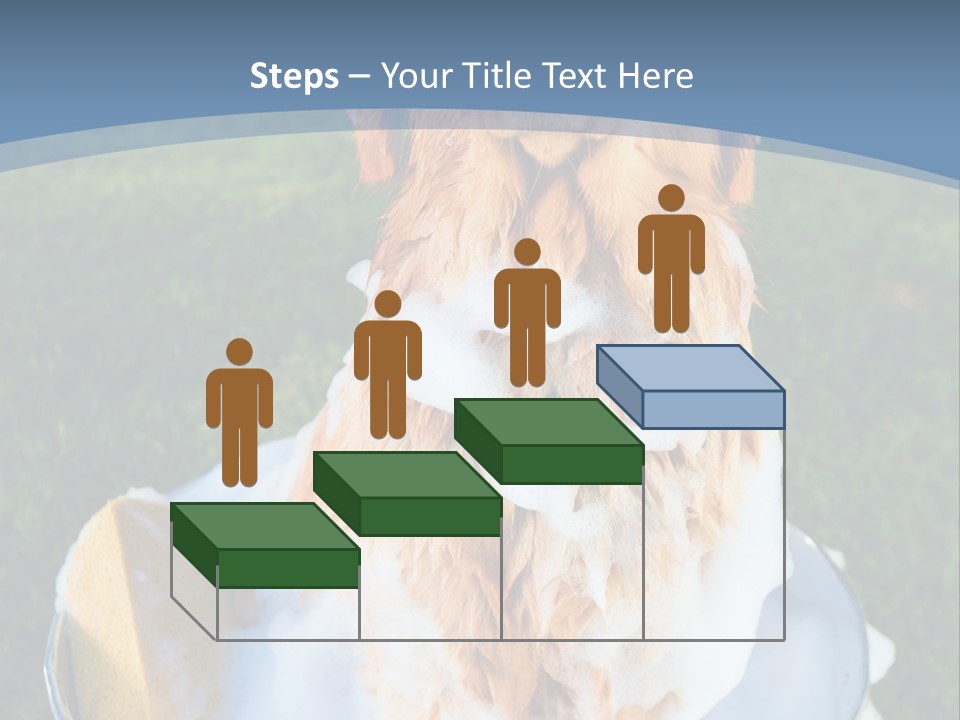 Steps – Your Title Text Here